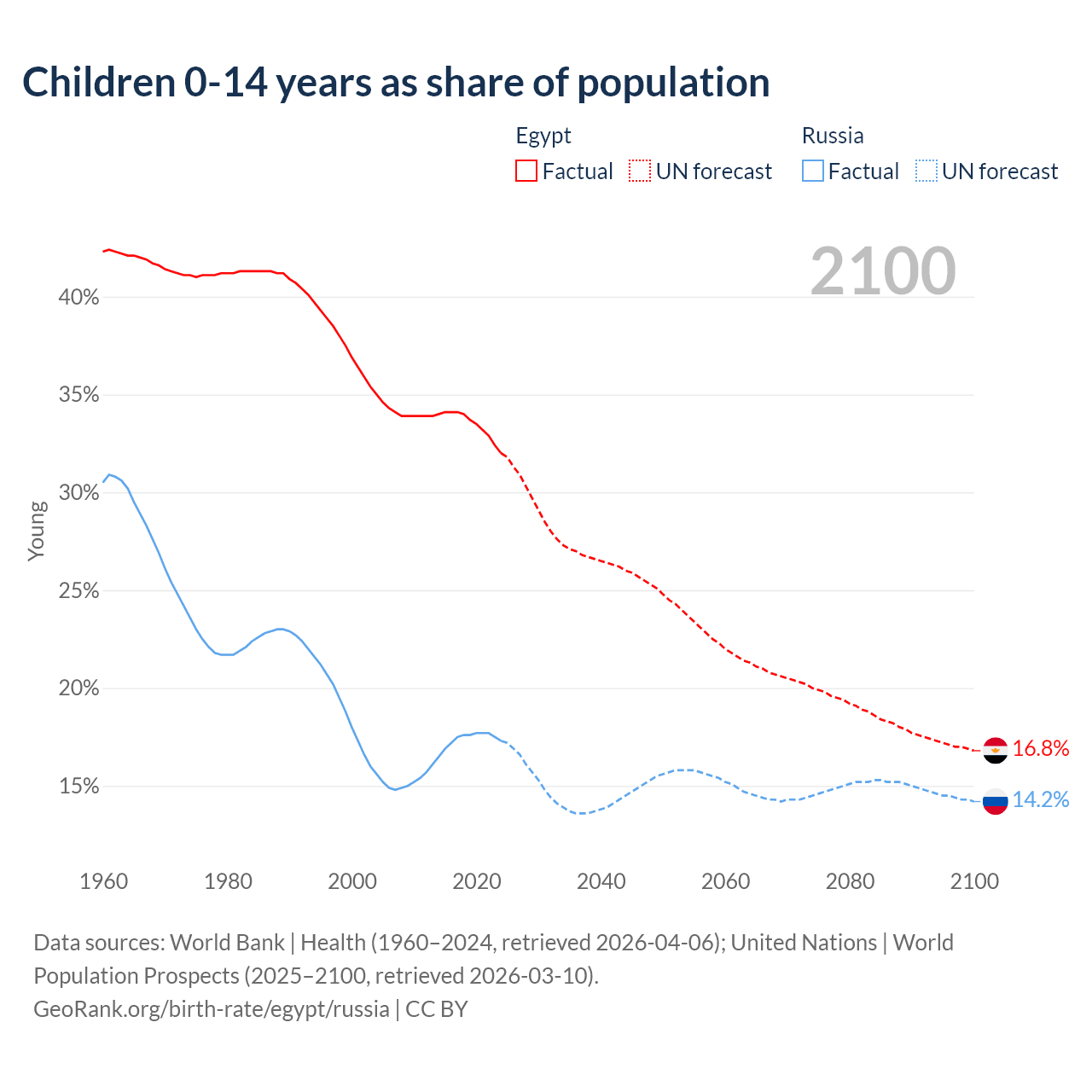 Children 0-14 years as share of population

Egypt
Factual UN forecast

Russia
Factual UN forecast

2100

40%
35%
30%
25%
20%
15%

Young

16.8%
14.2%

1960 1980 2000 2020 2040 2060 2080 2100

Data sources: World Bank | Health (1960–2024, retrieved 2026-04-06); United Nations | World Population Prospects (2025–2100, retrieved 2026-03-10).
GeoRank.org/birth-rate/egypt/russia | CC BY